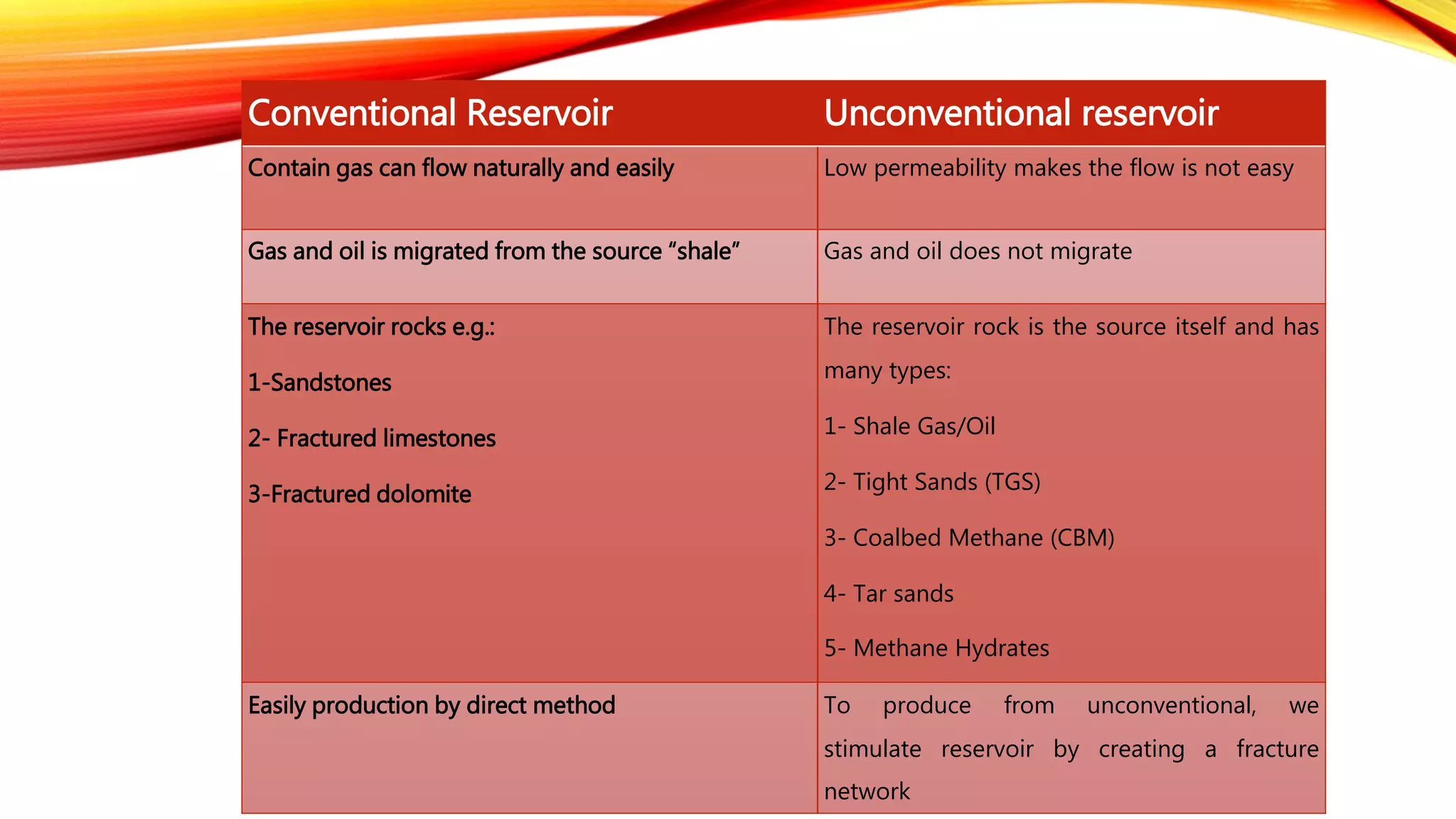 | Conventional Reservoir | Unconventional reservoir |
|---|---|
| Contain gas can flow naturally and easily | Low permeability makes the flow is not easy |
| Gas and oil is migrated from the source “shale” | Gas and oil does not migrate |
| The reservoir rocks e.g.: 1-Sandstones 2- Fractured limestones 3-Fractured dolomite | The reservoir rock is the source itself and has many types: 1- Shale Gas/Oil 2- Tight Sands (TGS) 3- Coalbed Methane (CBM) 4- Tar sands 5- Methane Hydrates |
| Easily production by direct method | To produce from unconventional, we stimulate reservoir by creating a fracture network |